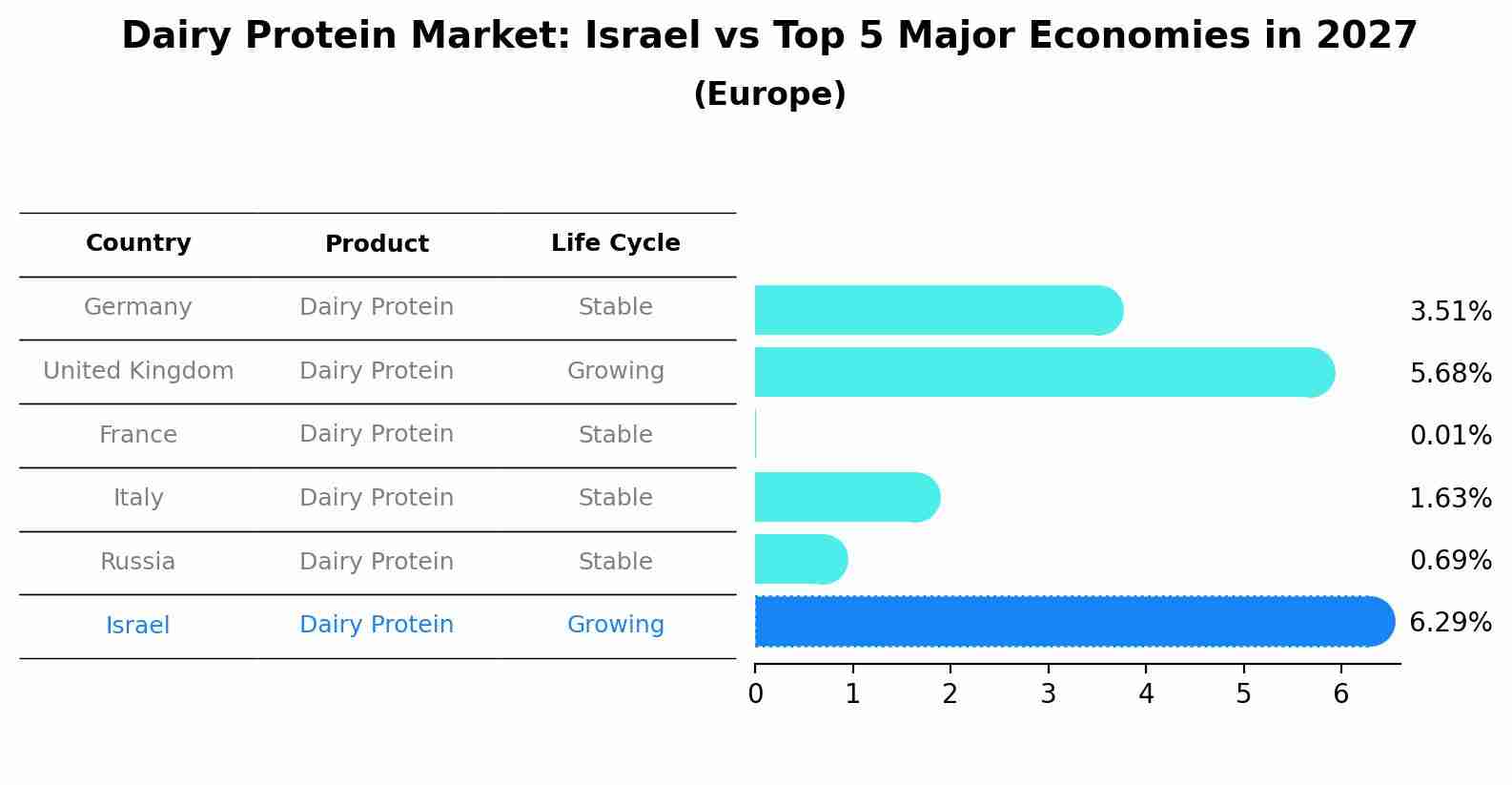 Dairy Protein Market: Israel vs Top 5 Major Economies in 2027

(Europe)

| Country | Product | Life Cycle |
|---|---|---|
| Germany | Dairy Protein | Stable |
| United Kingdom | Dairy Protein | Growing |
| France | Dairy Protein | Stable |
| Italy | Dairy Protein | Stable |
| Russia | Dairy Protein | Stable |
| Israel | Dairy Protein | Growing |

3.51%
5.68%
0.01%
1.63%
0.69%
6.29%

0 1 2 3 4 5 6